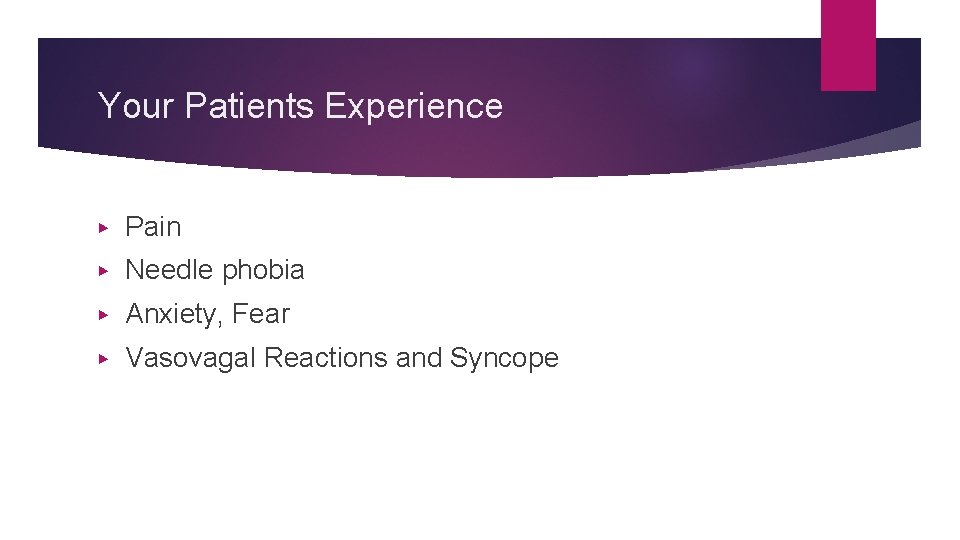 Your Patients Experience

▸ Pain
▸ Needle phobia
▸ Anxiety, Fear
▸ Vasovagal Reactions and Syncope